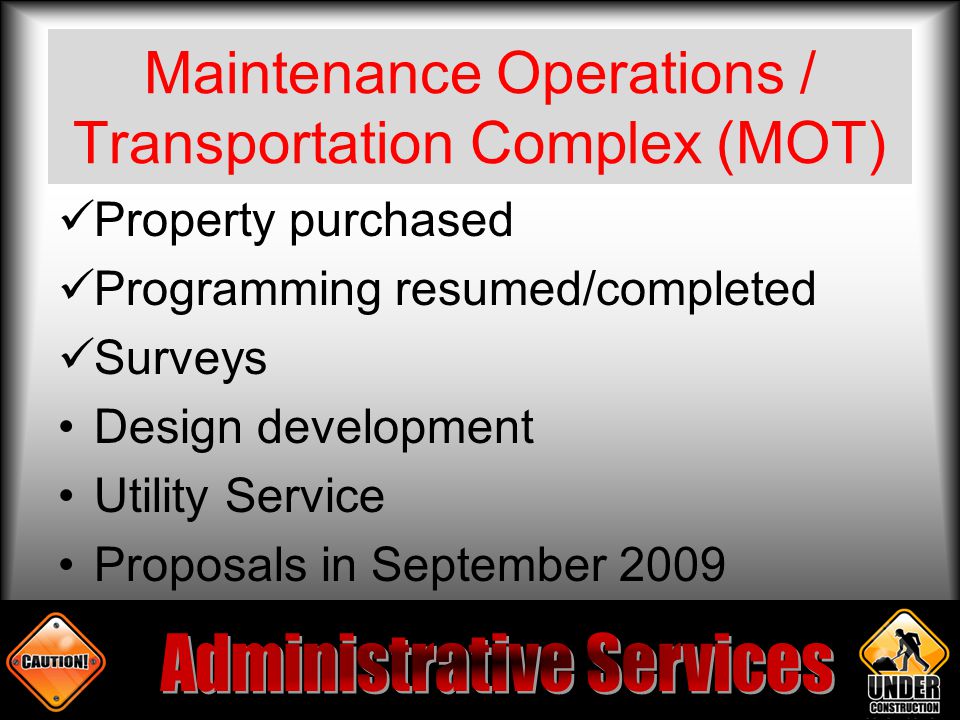 Maintenance Operations / Transportation Complex (MOT)

✓Property purchased
✓Programming resumed/completed
✓Surveys
• Design development
• Utility Service
• Proposals in September 2009

CAUTION!
Administrative Services
UNDER CONSTRUCTION